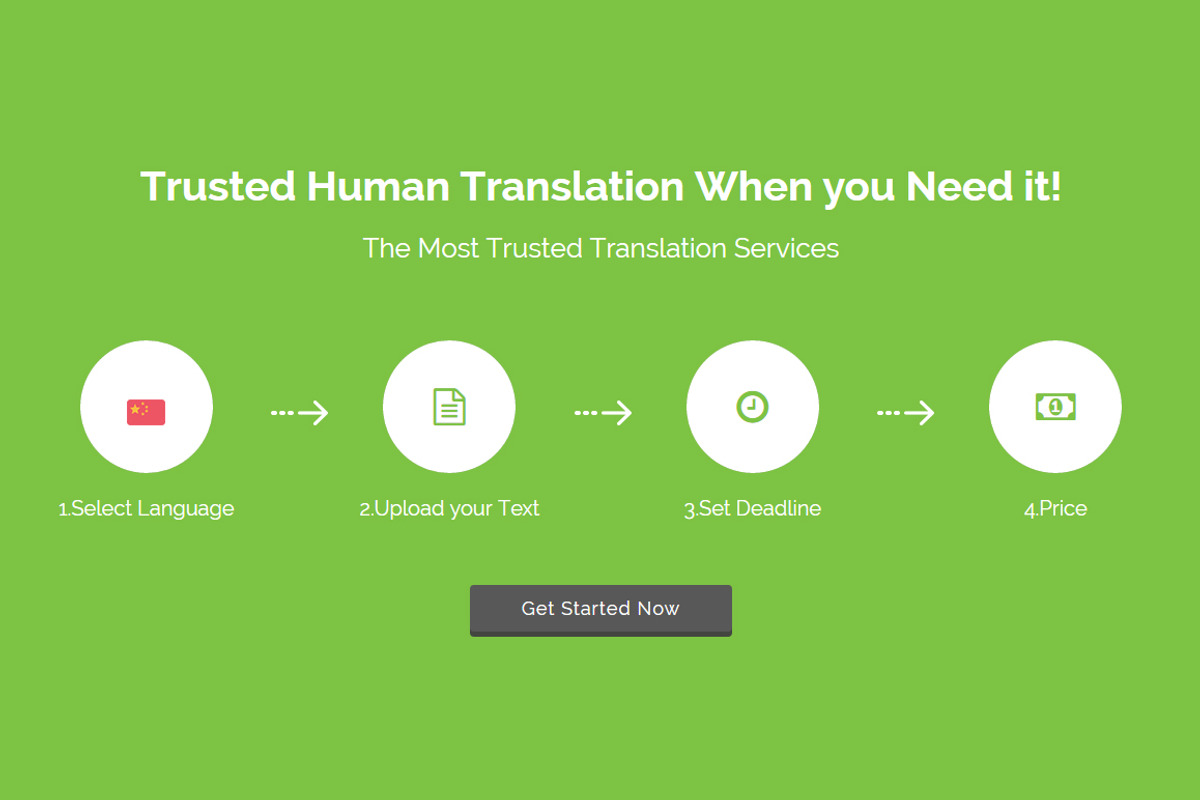 Trusted Human Translation When you Need it!

The Most Trusted Translation Services

1.Select Language

2.Upload your Text

3.Set Deadline

4.Price

Get Started Now